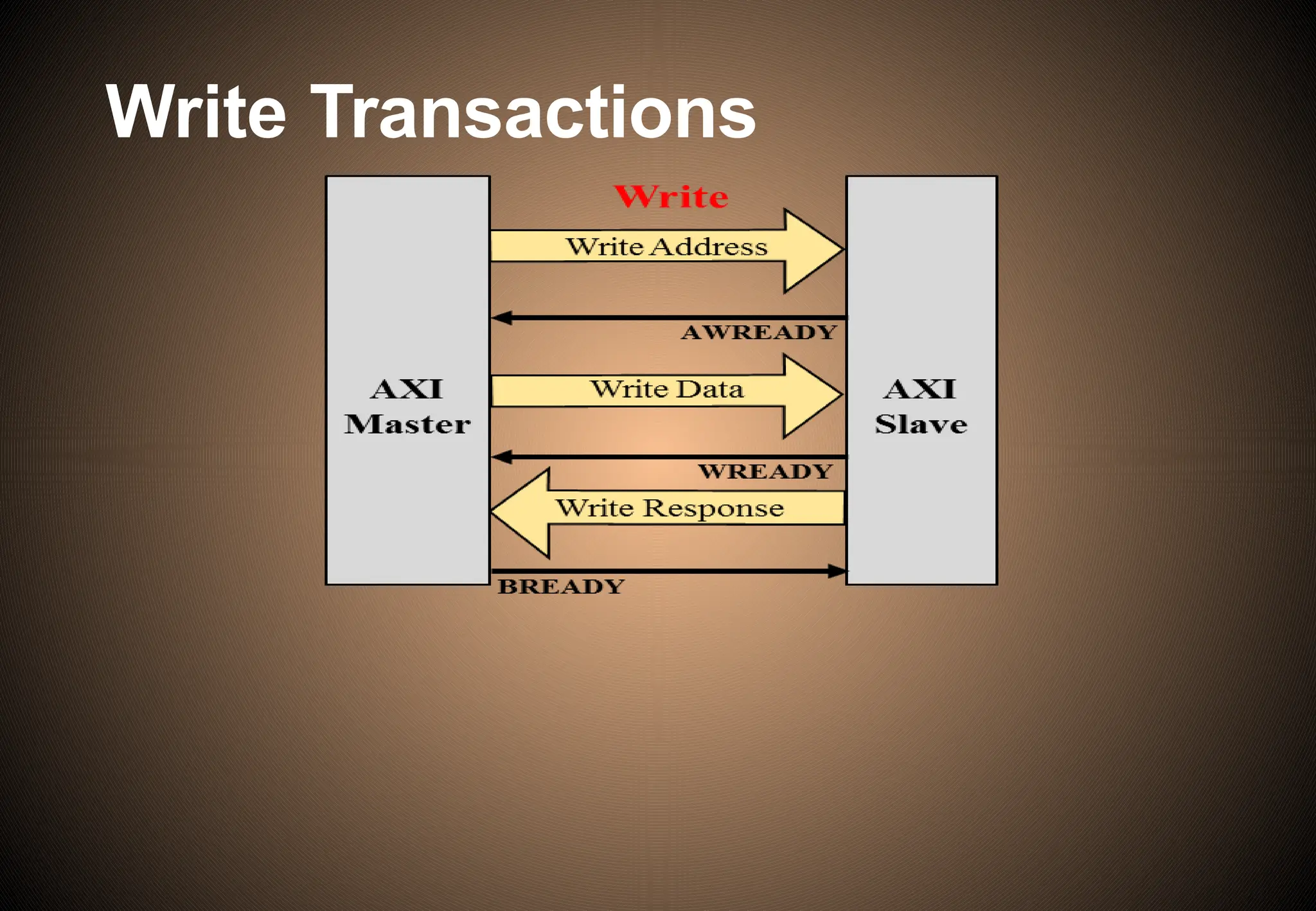 Write Transactions

Write

AXI Master

Write Address

AWREADY

Write Data

WREADY

Write Response

BREADY

AXI Slave